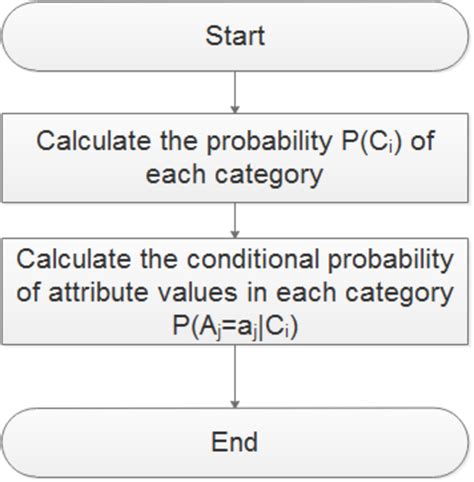 Start

Calculate the probability $P(C_i)$ of each category

Calculate the conditional probability of attribute values in each category $P(A_j=a_j|C_i)$

End